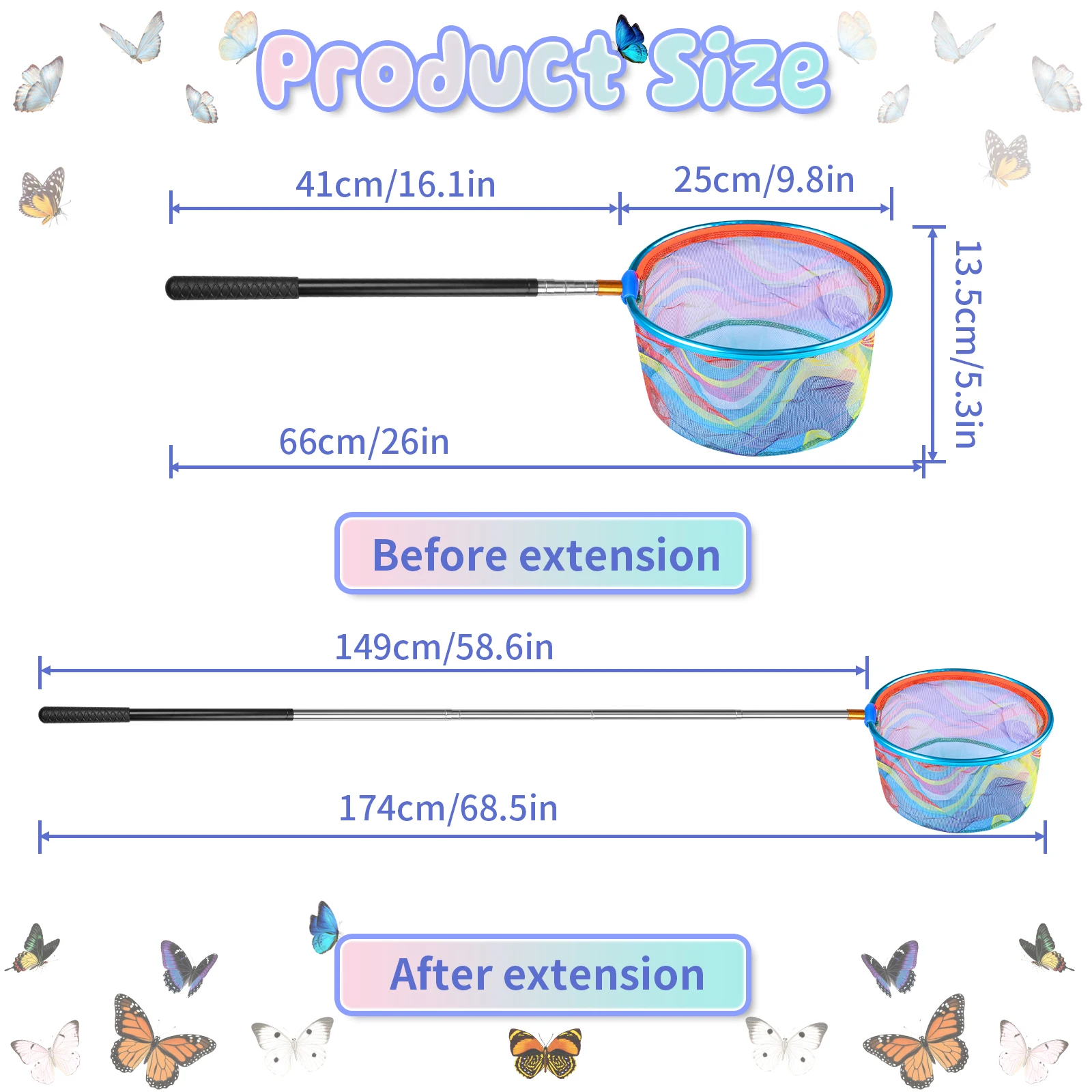 Product Size

41cm/16.1in

25cm/9.8in

13.5cm/5.3in

66cm/26in

Before extension

149cm/58.6in

174cm/68.5in

After extension